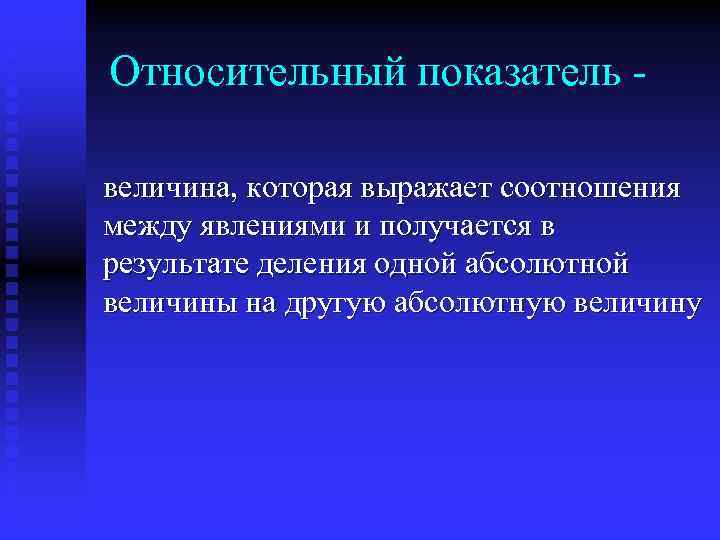 Относительный показатель -

величина, которая выражает соотношения между явлениями и получается в результате деления одной абсолютной величины на другую абсолютную величину